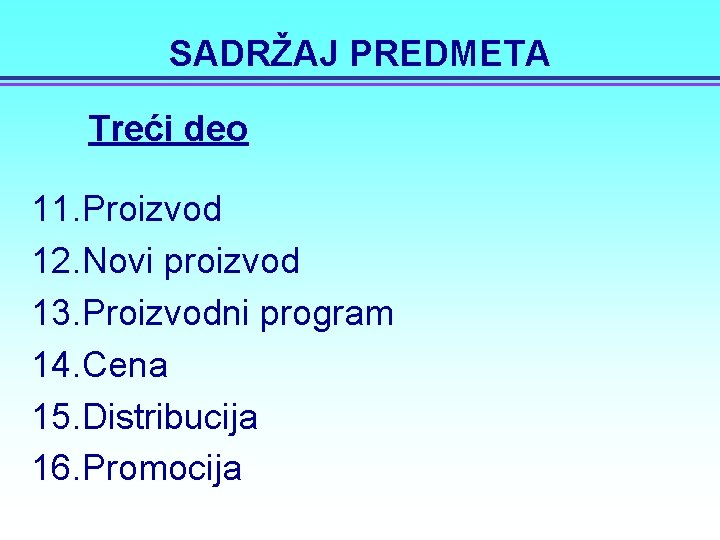 SADRŽAJ PREDMETA

Treći deo

11.Proizvod
12.Novi proizvod
13.Proizvodni program
14.Cena
15.Distribucija
16.Promocija